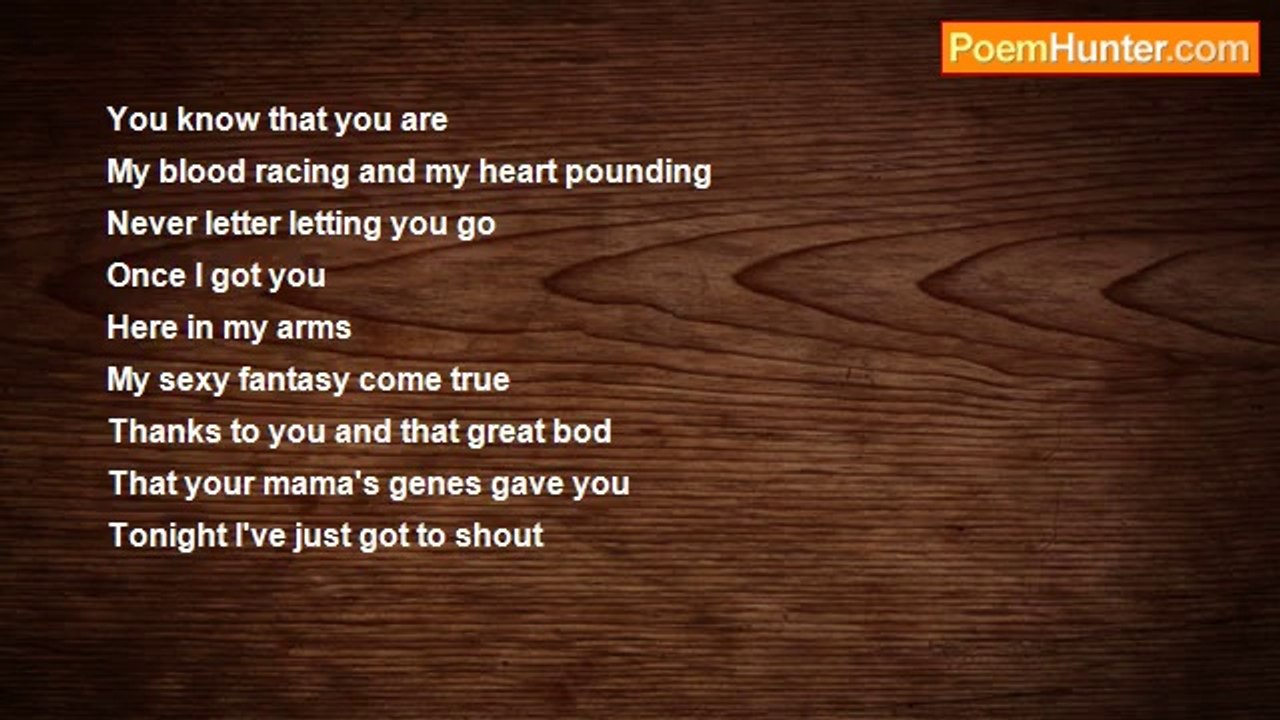 PoemHunter.com

You know that you are
My blood racing and my heart pounding
Never letter letting you go
Once I got you
Here in my arms
My sexy fantasy come true
Thanks to you and that great bod
That your mama's genes gave you
Tonight I've just got to shout